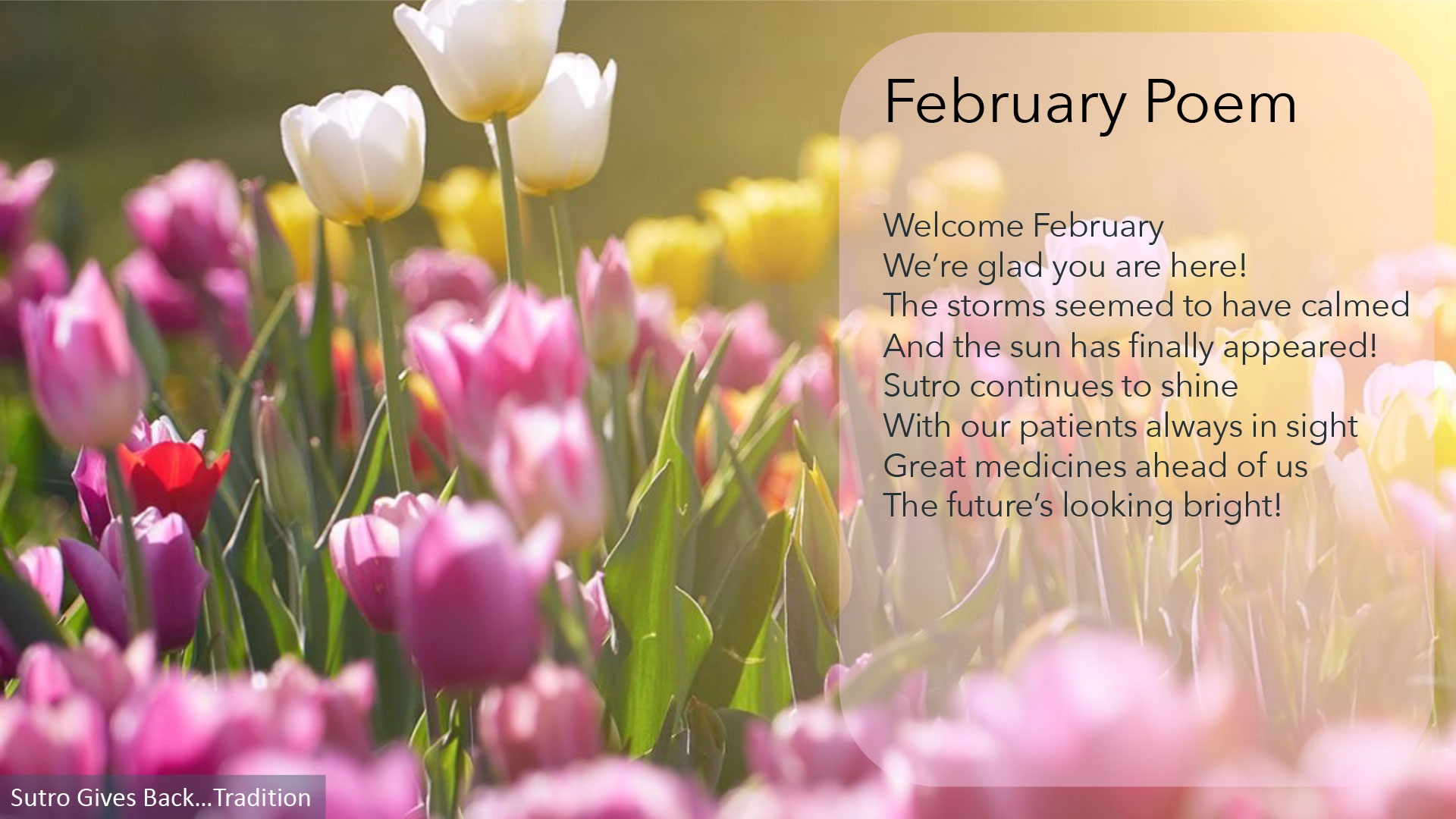 February Poem

Welcome February
We're glad you are here!
The storms seemed to have calmed
And the sun has finally appeared!
Sutro continues to shine
With our patients always in sight
Great medicines ahead of us
The future's looking bright!

Sutro Gives Back...Tradition